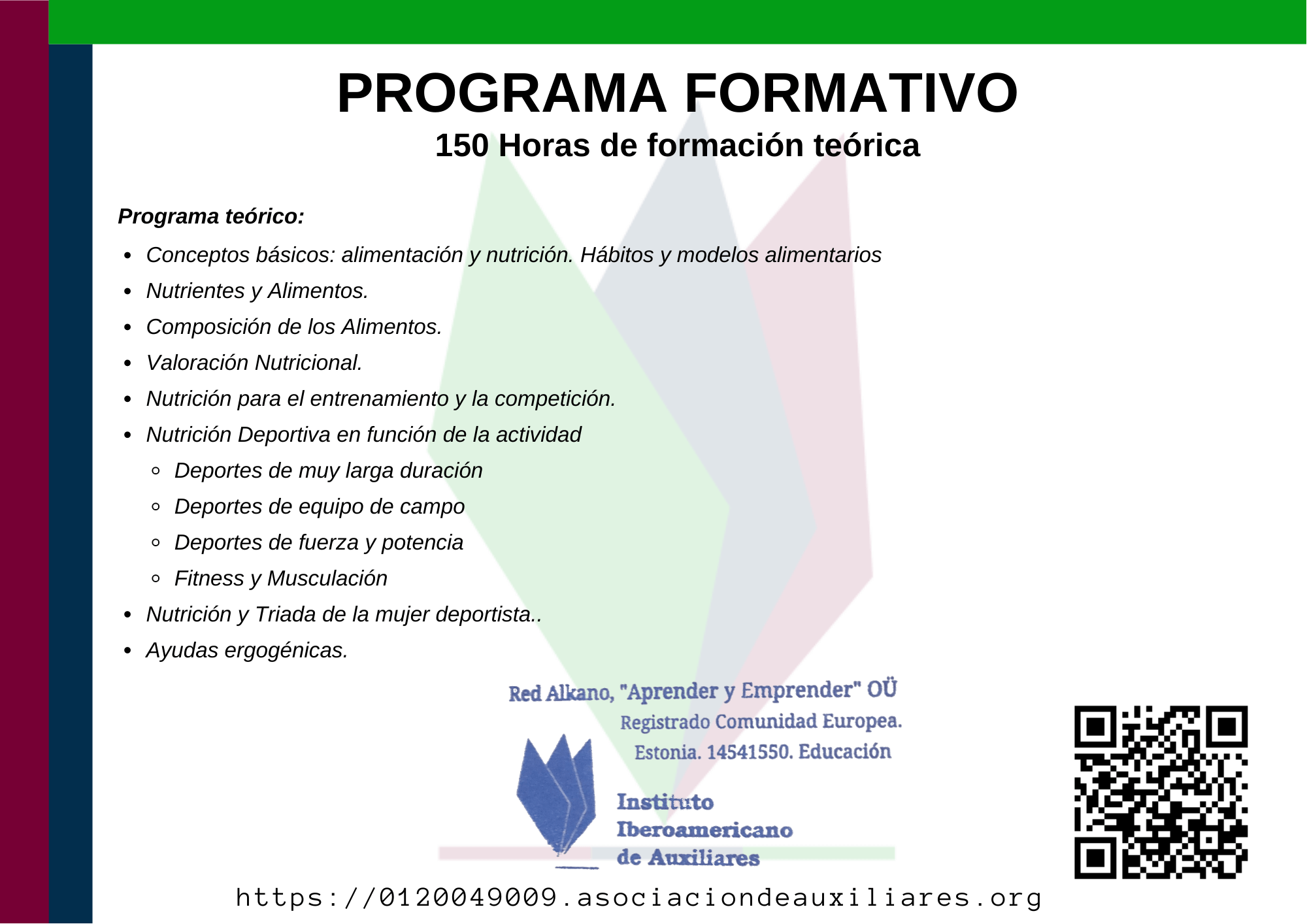 PROGRAMA FORMATIVO

150 Horas de formación teórica

Programa teórico:

- Conceptos básicos: alimentación y nutrición. Hábitos y modelos alimentarios
- Nutrientes y Alimentos.
- Composición de los Alimentos.
- Valoración Nutricional.
- Nutrición para el entrenamiento y la competición.
- Nutrición Deportiva en función de la actividad
  - Deportes de muy larga duración
  - Deportes de equipo de campo
  - Deportes de fuerza y potencia
  - Fitness y Musculación
- Nutrición y Triada de la mujer deportista..
- Ayudas ergogénicas.

Red Alkano, "Aprender y Emprender" OÜ
Registrado Comunidad Europea.
Estonia. 14541550. Educación

Instituto
Iberoamericano
de Auxiliares

https://0120049009.asociaciondeauxiliares.org